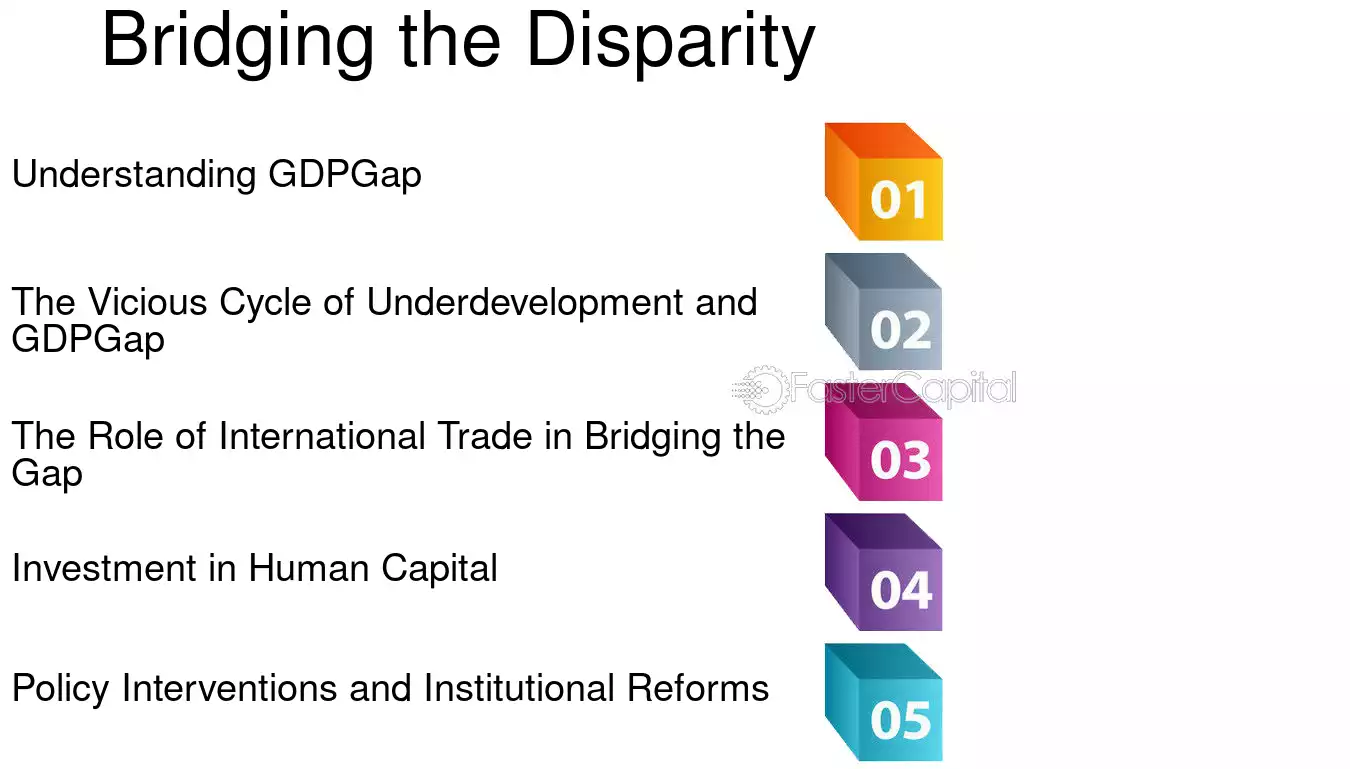 Bridging the Disparity

Understanding GDPGap

01

The Vicious Cycle of Underdevelopment and GDPGap

02

The Role of International Trade in Bridging the Gap

03

Investment in Human Capital

04

Policy Interventions and Institutional Reforms

05

FasterCapital